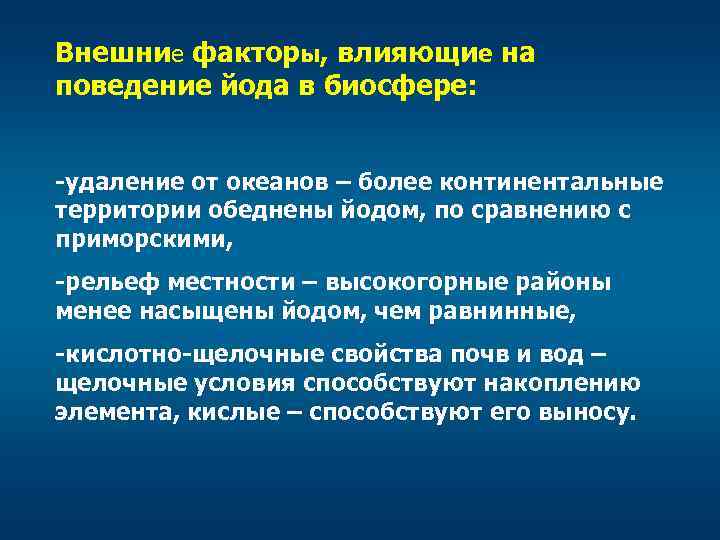 Внешние факторы, влияющие на поведение йода в биосфере:

-удаление от океанов – более континентальные территории обеднены йодом, по сравнению с приморскими,

-рельеф местности – высокогорные районы менее насыщены йодом, чем равнинные,

-кислотно-щелочные свойства почв и вод – щелочные условия способствуют накоплению элемента, кислые – способствуют его выносу.